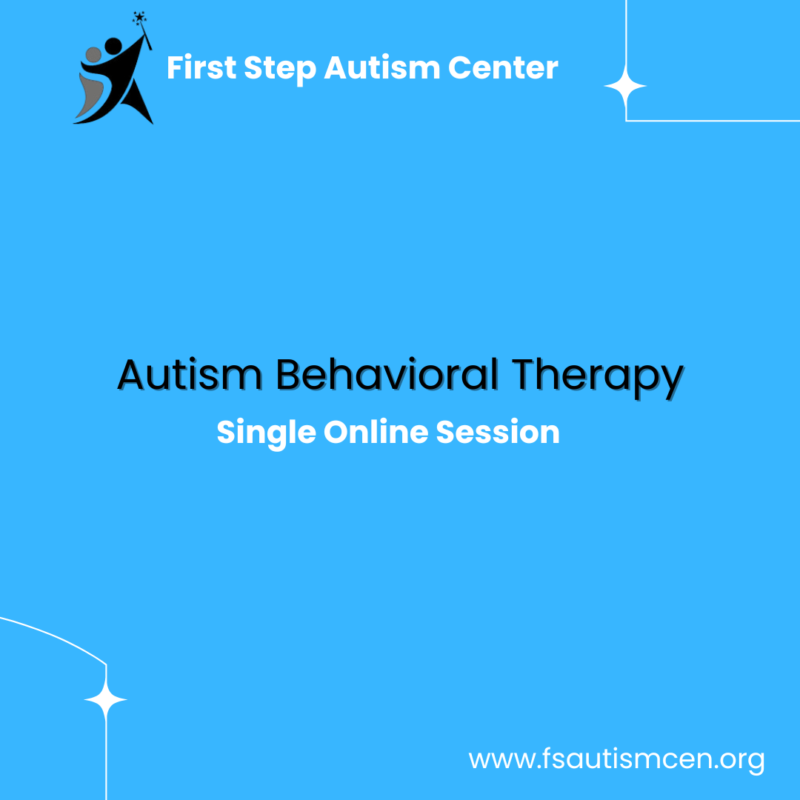 First Step Autism Center

Autism Behavioral Therapy
Single Online Session

www.fsautismcen.org